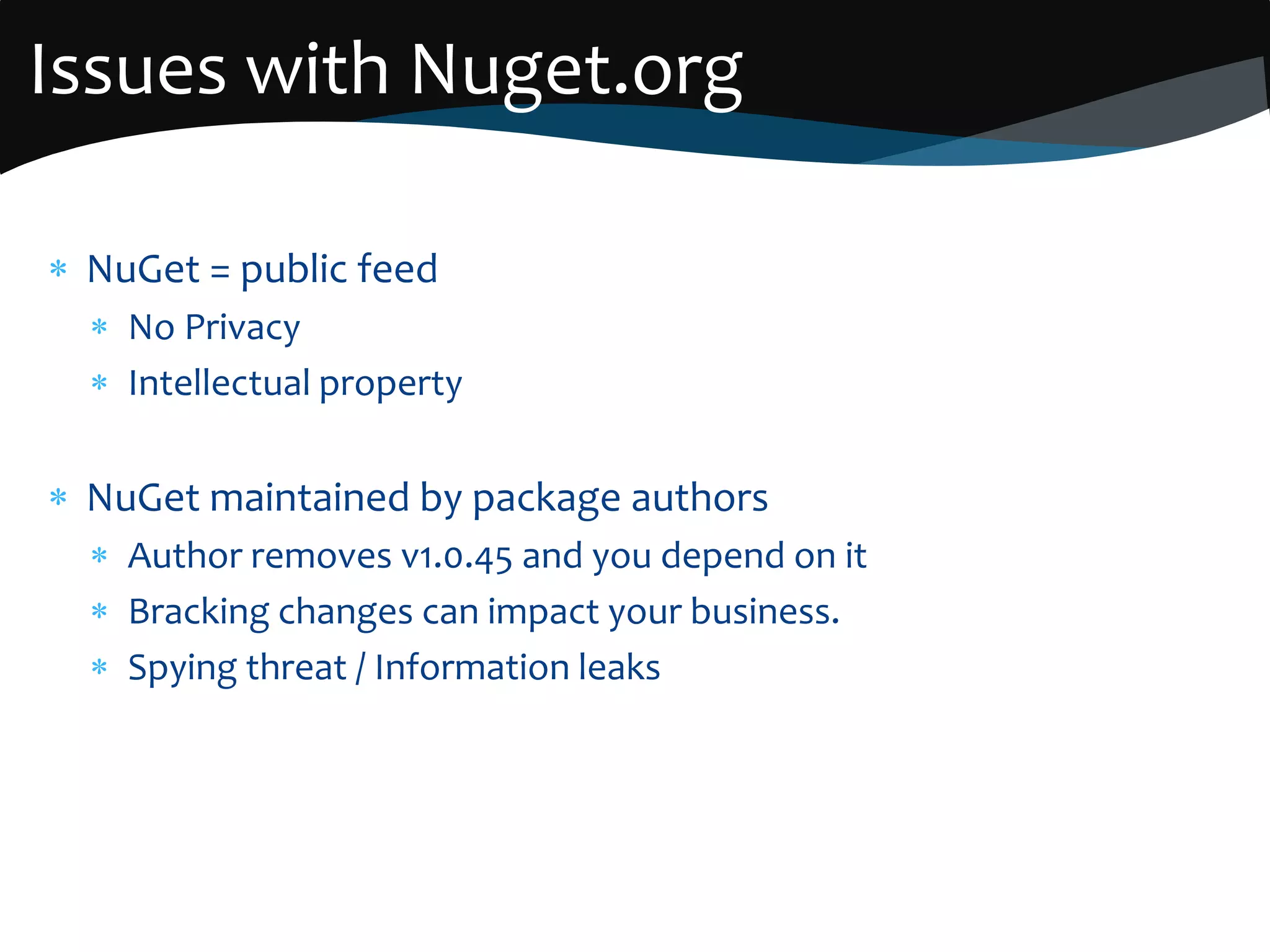 Issues with Nuget.org

* NuGet = public feed
  * No Privacy
  * Intellectual property

* NuGet maintained by package authors
  * Author removes v1.0.45 and you depend on it
  * Bracking changes can impact your business.
  * Spying threat / Information leaks